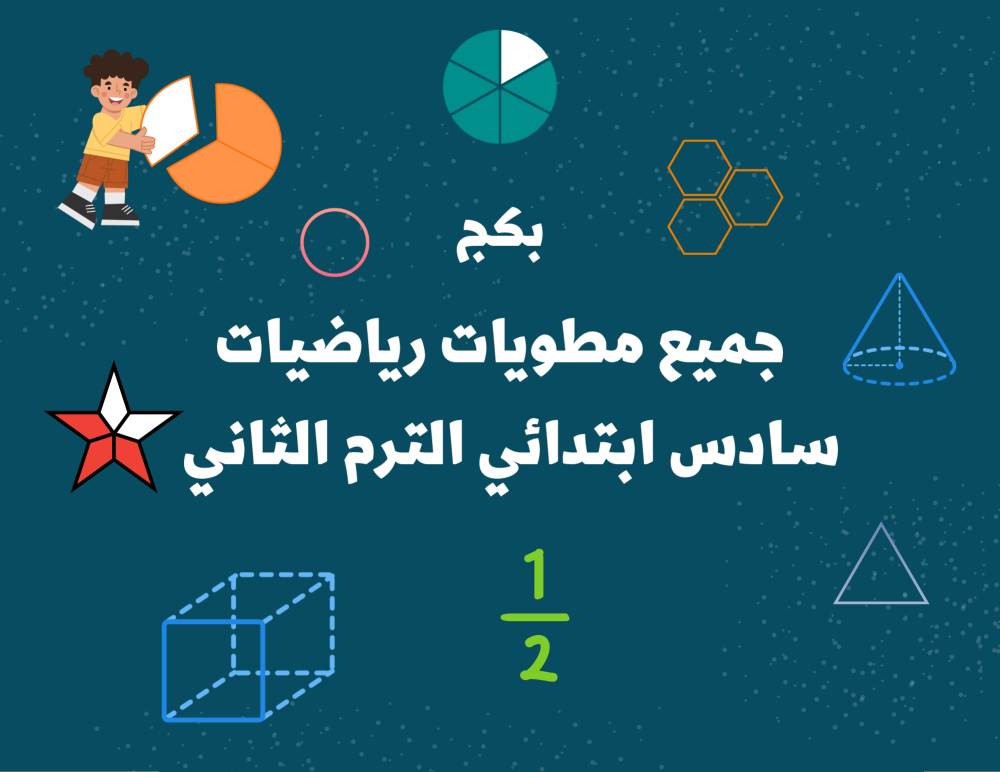 بكج

جميع مطويات رياضيات
سادس ابتدائي الترم الثاني

$\frac{1}{2}$